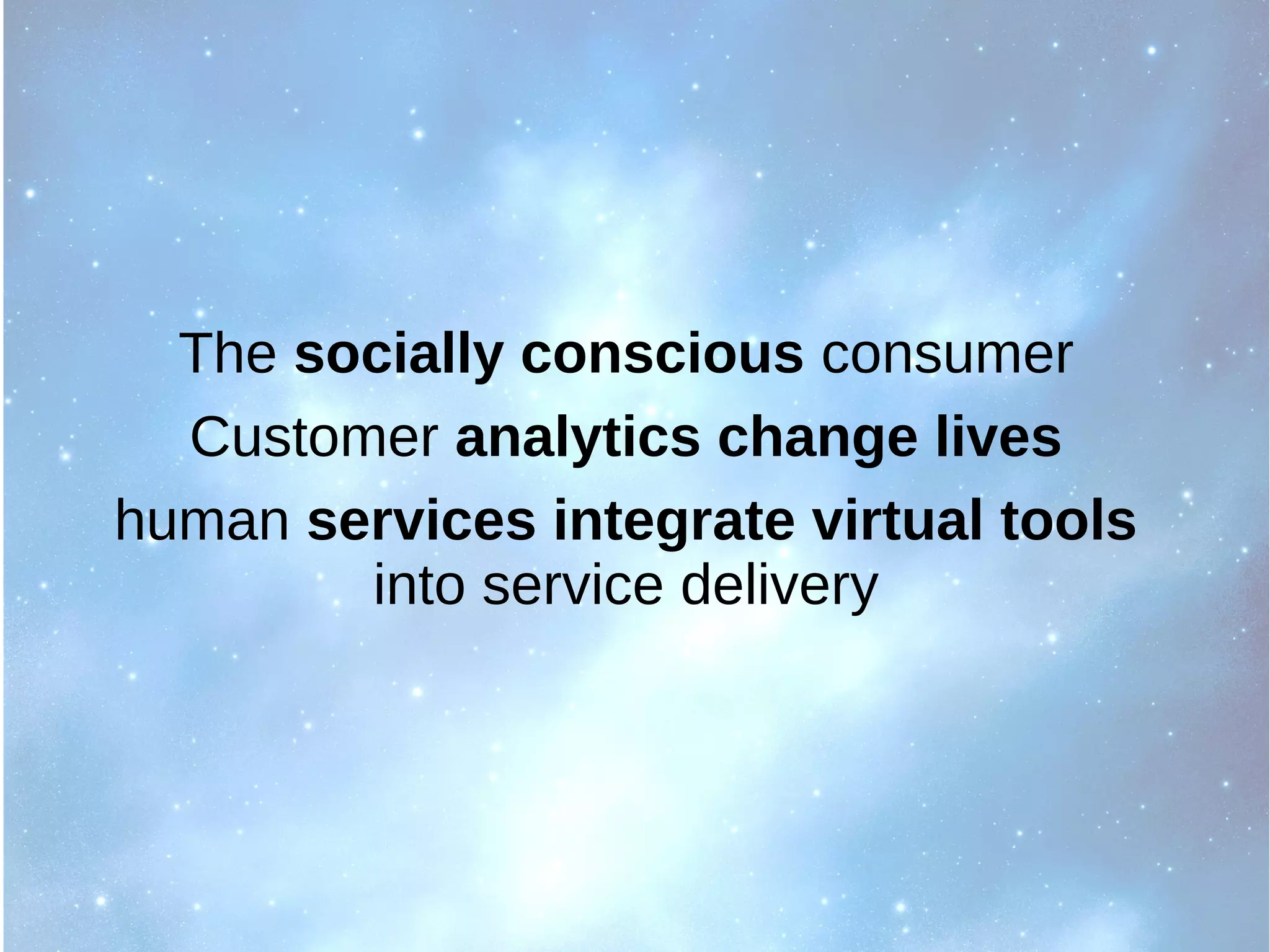 The socially conscious consumer

Customer analytics change lives

human services integrate virtual tools into service delivery